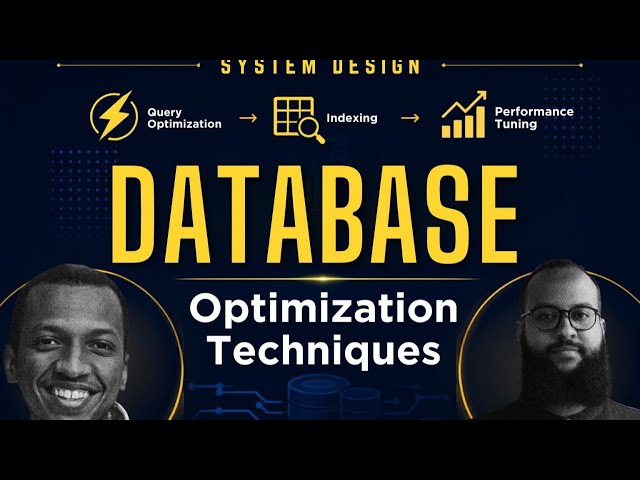 SYSTEM DESIGN

Query Optimization → Indexing → Performance Tuning

DATABASE

Optimization Techniques